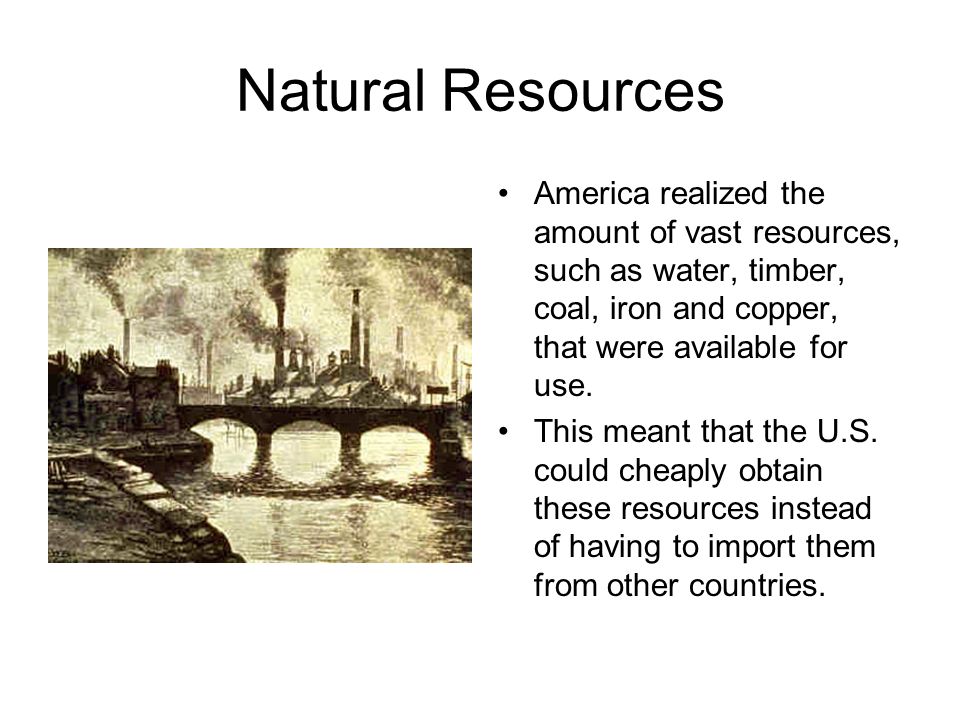 Natural Resources

• America realized the amount of vast resources, such as water, timber, coal, iron and copper, that were available for use.
• This meant that the U.S. could cheaply obtain these resources instead of having to import them from other countries.